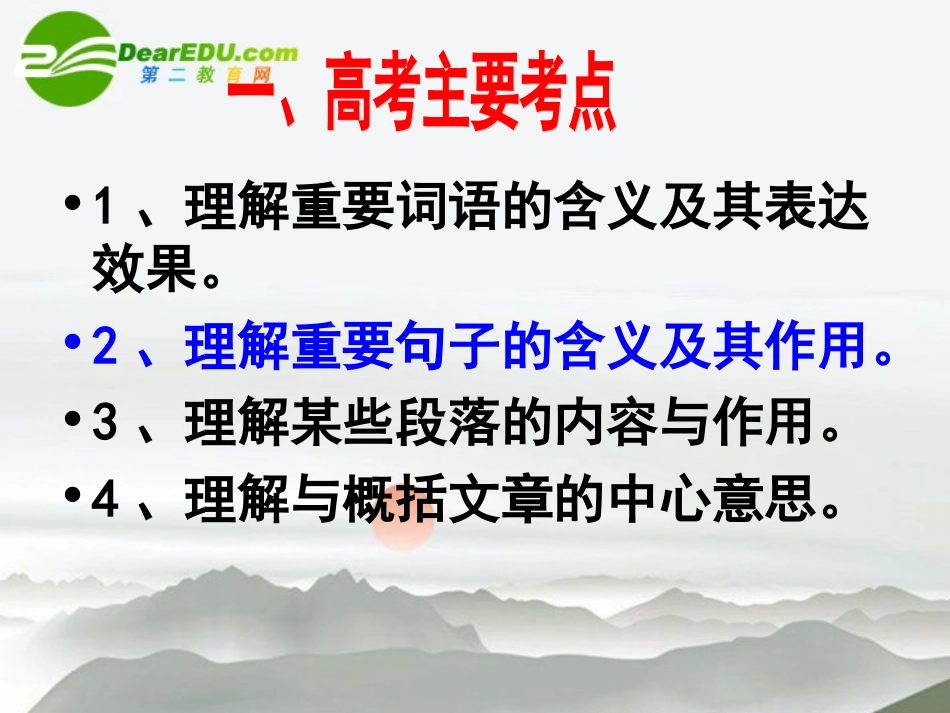 DearEDU.com
第二教育网

一、高考主要考点

• 1 、理解重要词语的含义及其表达效果。

• 2 、理解重要句子的含义及其作用。

• 3 、理解某些段落的内容与作用。

• 4 、理解与概括文章的中心意思。